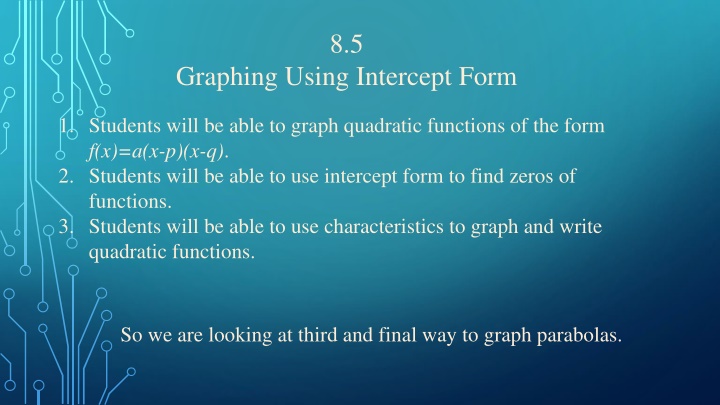 8.5
Graphing Using Intercept Form

1. Students will be able to graph quadratic functions of the form $f(x)=a(x-p)(x-q)$.
2. Students will be able to use intercept form to find zeros of functions.
3. Students will be able to use characteristics to graph and write quadratic functions.

So we are looking at third and final way to graph parabolas.